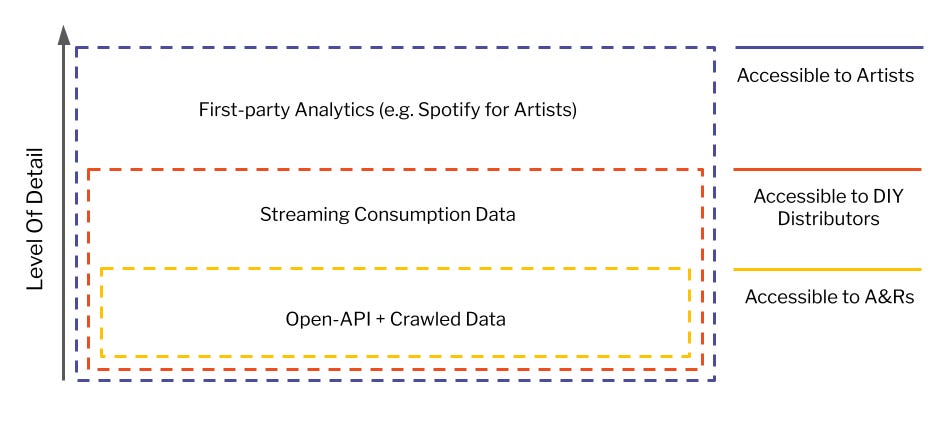 Level Of Detail

First-party Analytics (e.g. Spotify for Artists)

Streaming Consumption Data

Open-API + Crawled Data

Accessible to Artists

Accessible to DIY Distributors

Accessible to A&Rs